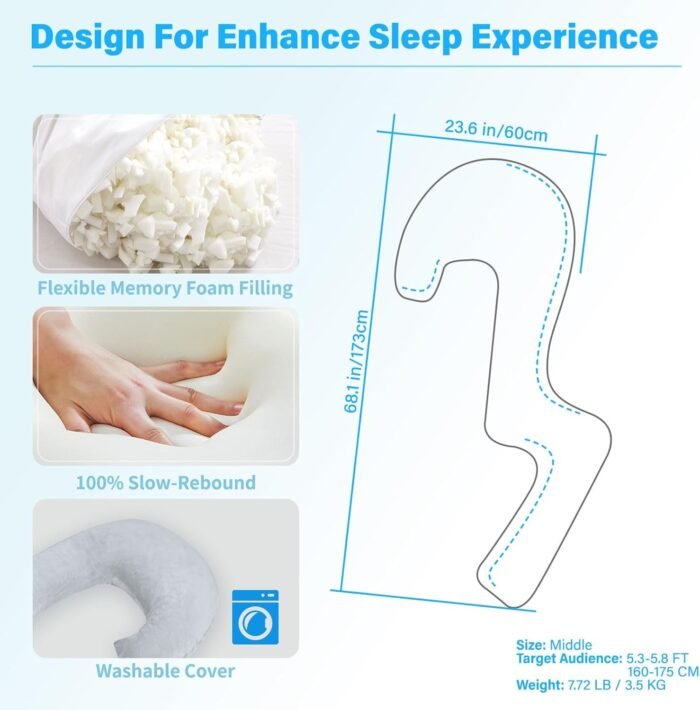 Design For Enhance Sleep Experience

Flexible Memory Foam Filling

100% Slow-Rebound

Washable Cover

23.6 in/60cm

68.1 in/173cm

Size: Middle
Target Audience: 5.3-5.8 FT
160-175 CM
Weight: 7.72 LB / 3.5 KG